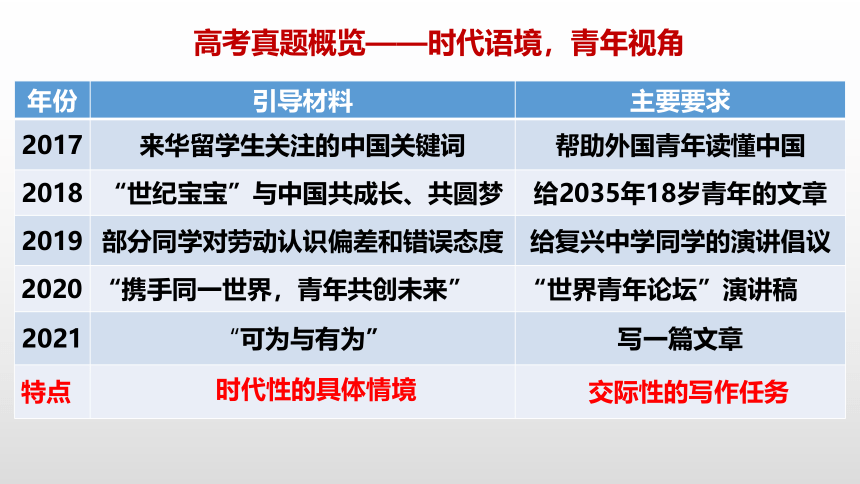 高考真题概览——时代语境，青年视角

| 年份 | 引导材料 | 主要要求 |
|---|---|---|
| 2017 | 来华留学生关注的中国关键词 | 帮助外国青年读懂中国 |
| 2018 | “世纪宝宝”与中国共成长、共圆梦 | 给2035年18岁青年的文章 |
| 2019 | 部分同学对劳动认识偏差和错误态度 | 给复兴中学同学的演讲倡议 |
| 2020 | “携手同一世界，青年共创未来” | “世界青年论坛”演讲稿 |
| 2021 | “可为与有为” | 写一篇文章 |
| 特点 | 时代性的具体情境 | 交际性的写作任务 |